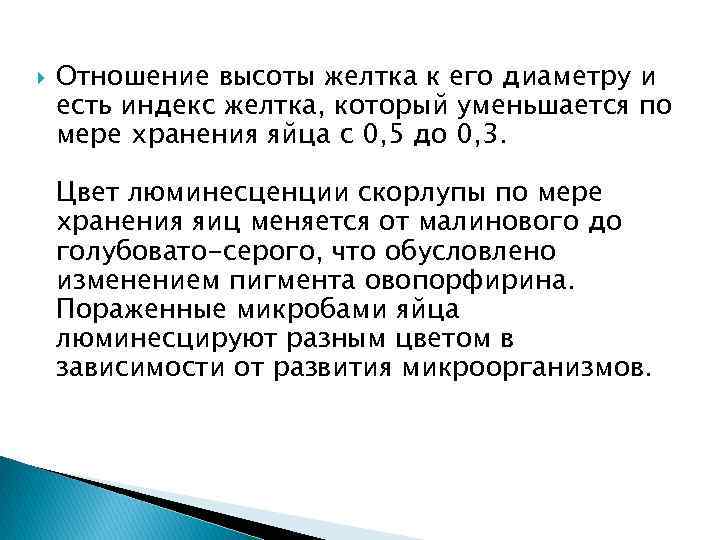 Отношение высоты желтка к его диаметру и есть индекс желтка, который уменьшается по мере хранения яйца с 0,5 до 0,3.

Цвет люминесценции скорлупы по мере хранения яиц меняется от малинового до голубовато-серого, что обусловлено изменением пигмента овопорфирина. Пораженные микробами яйца люминесцируют разным цветом в зависимости от развития микроорганизмов.